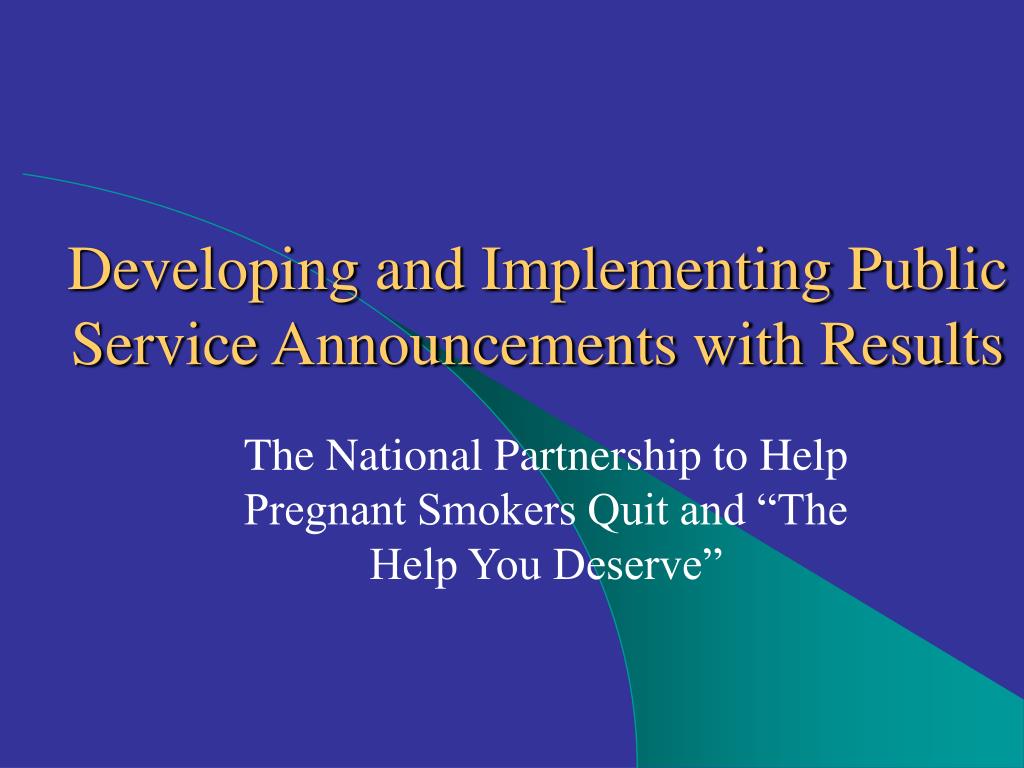 Developing and Implementing Public Service Announcements with Results

The National Partnership to Help Pregnant Smokers Quit and “The Help You Deserve”